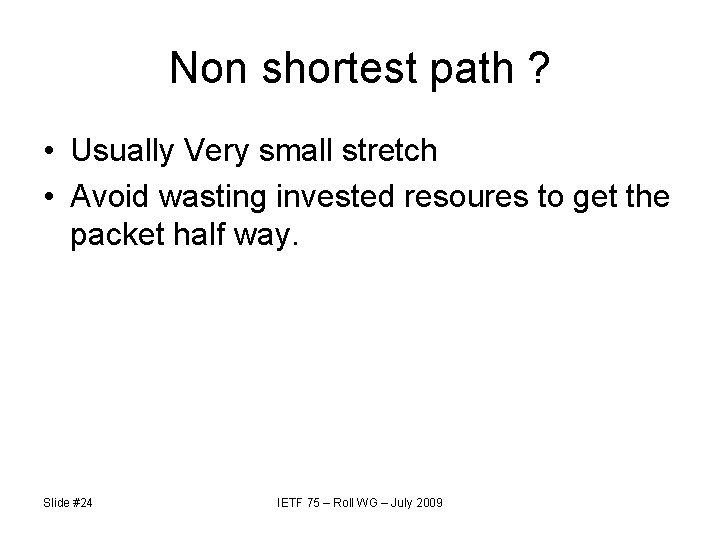 Non shortest path ?

• Usually Very small stretch
• Avoid wasting invested resoures to get the packet half way.

Slide #24

IETF 75 – Roll WG – July 2009